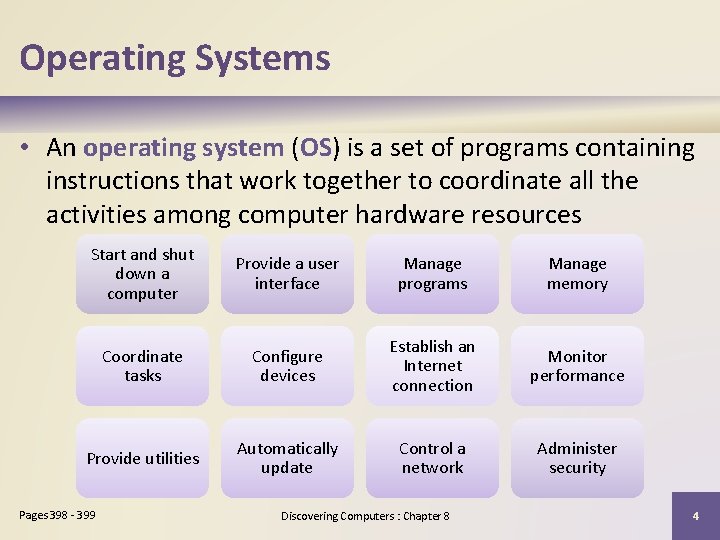 Operating Systems

• An operating system (OS) is a set of programs containing instructions that work together to coordinate all the activities among computer hardware resources

Start and shut down a computer

Provide a user interface

Manage programs

Manage memory

Coordinate tasks

Configure devices

Establish an Internet connection

Monitor performance

Provide utilities

Automatically update

Control a network

Administer security

Pages 398 - 399

Discovering Computers : Chapter 8

4